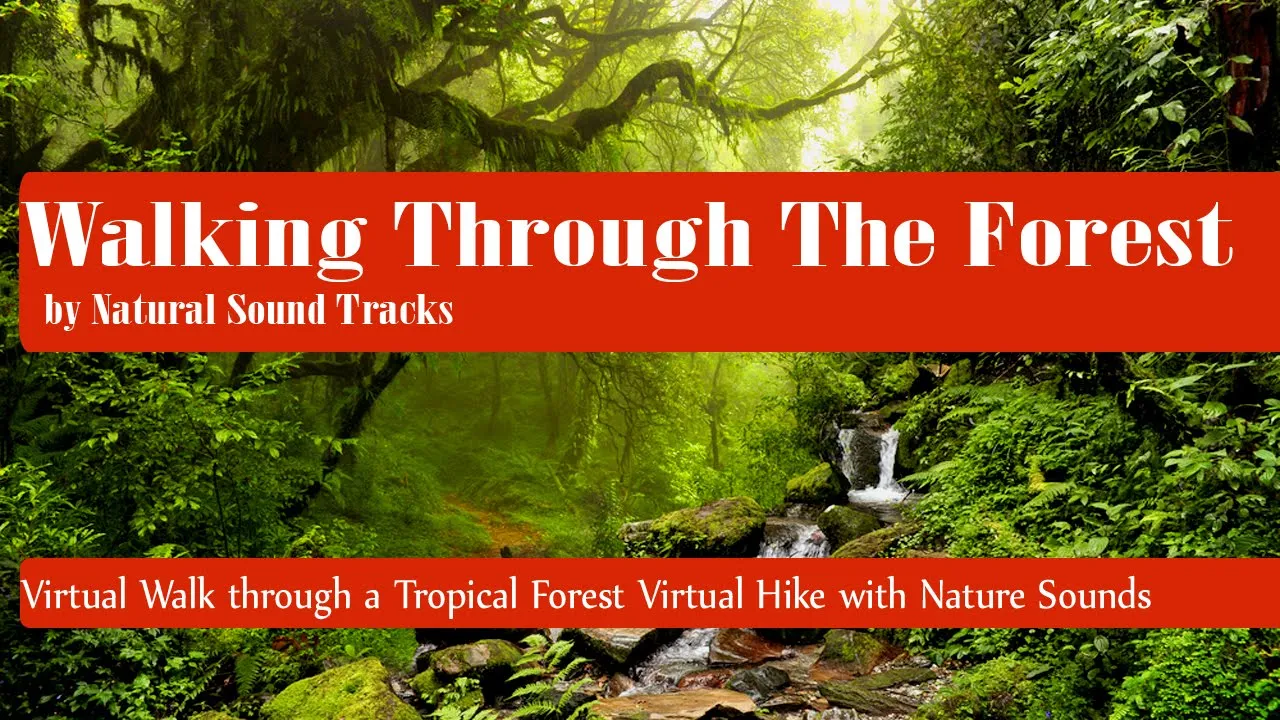 Walking Through The Forest
by Natural Sound Tracks

Virtual Walk through a Tropical Forest Virtual Hike with Nature Sounds